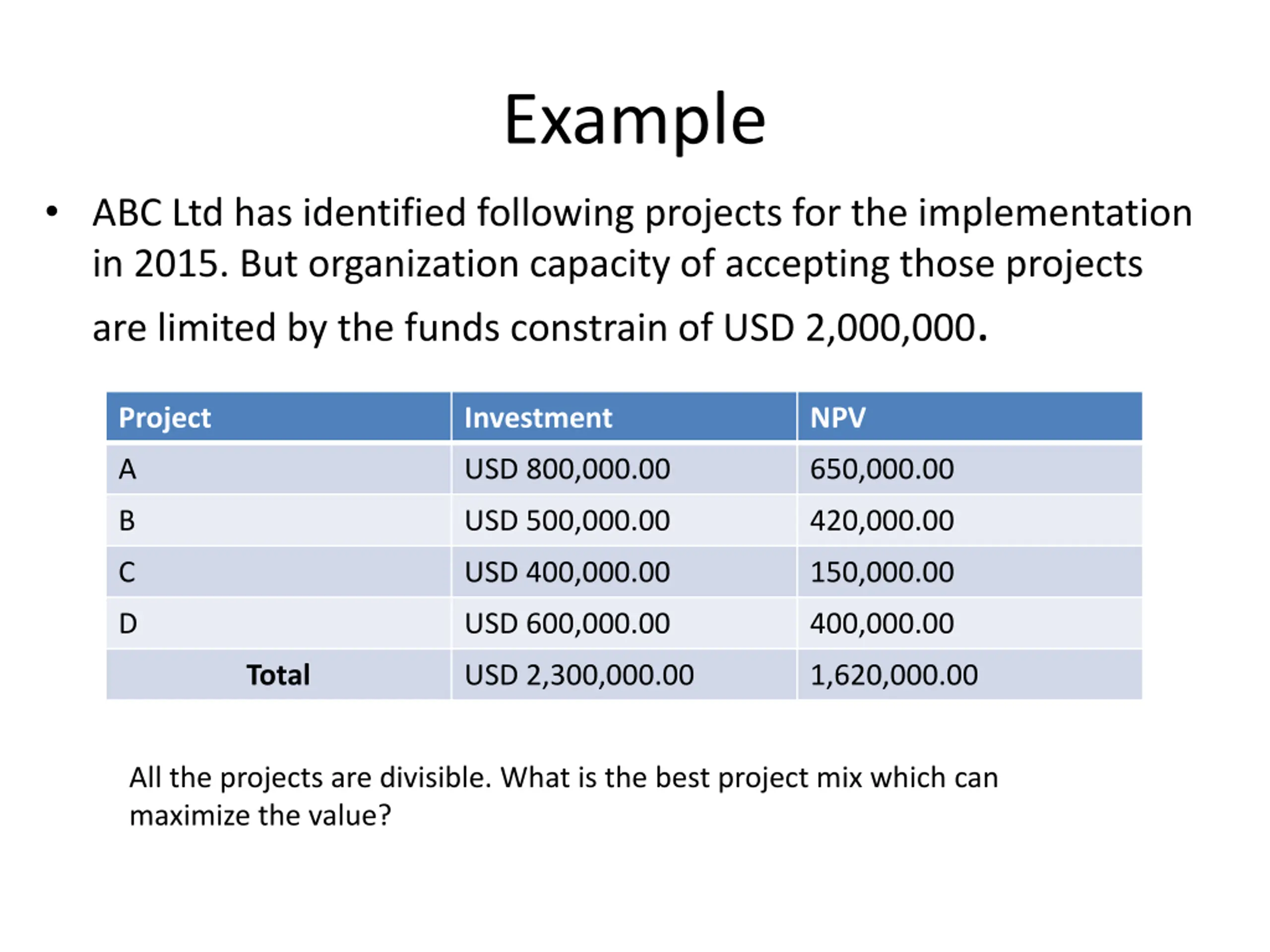 Example

• ABC Ltd has identified following projects for the implementation in 2015. But organization capacity of accepting those projects are limited by the funds constrain of USD 2,000,000.

| Project | Investment | NPV |
|---|---|---|
| A | USD 800,000.00 | 650,000.00 |
| B | USD 500,000.00 | 420,000.00 |
| C | USD 400,000.00 | 150,000.00 |
| D | USD 600,000.00 | 400,000.00 |
| Total | USD 2,300,000.00 | 1,620,000.00 |

All the projects are divisible. What is the best project mix which can maximize the value?